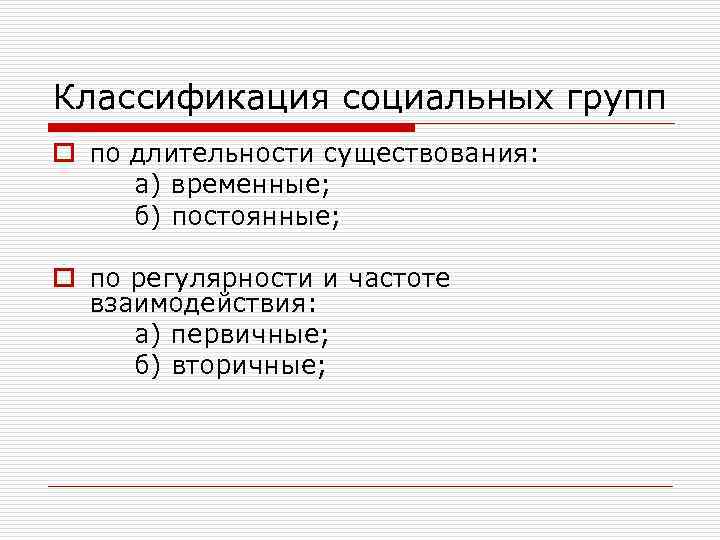 Классификация социальных групп

по длительности существования:
а) временные;
б) постоянные;

по регулярности и частоте взаимодействия:
а) первичные;
б) вторичные;